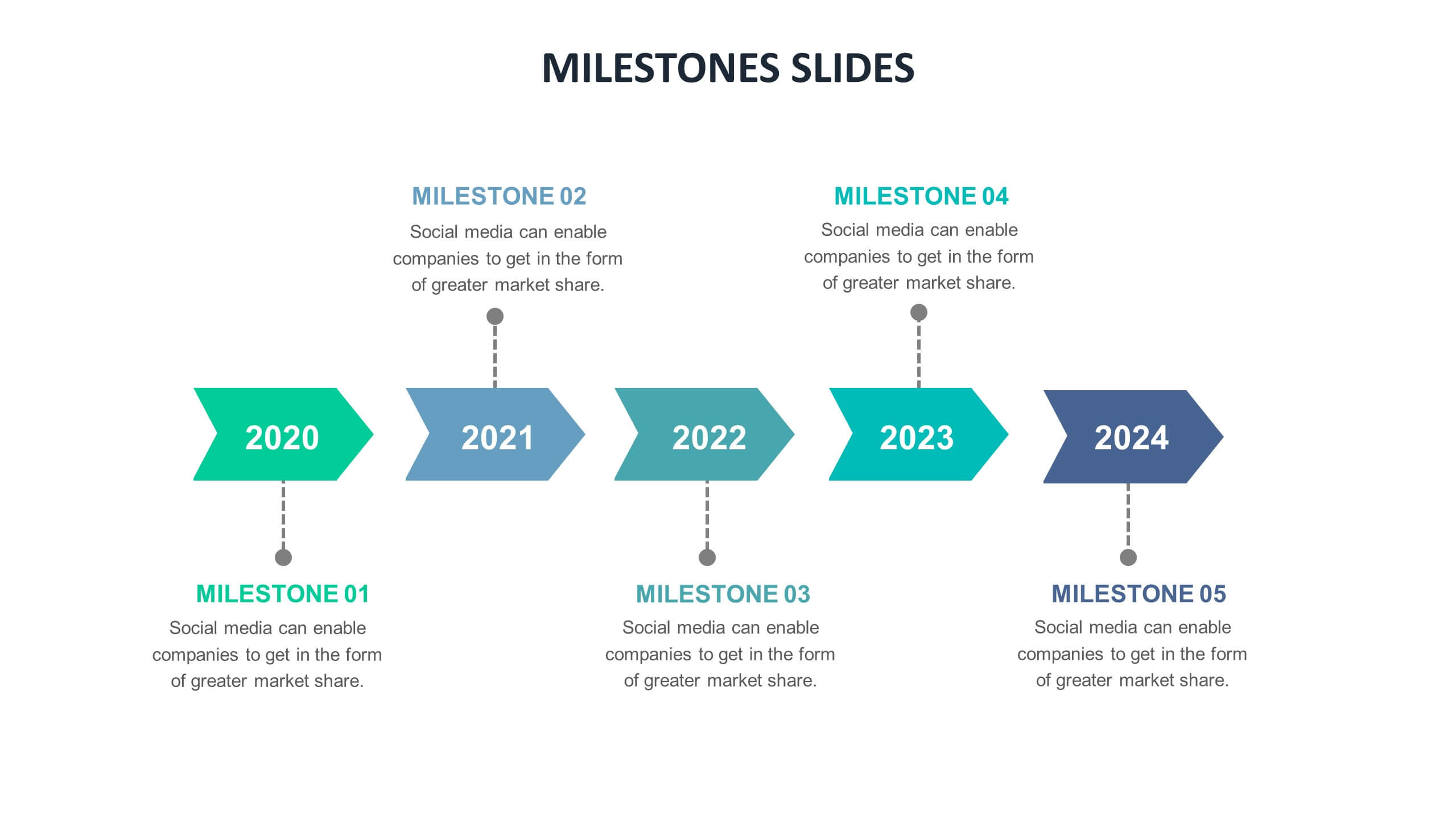 MILESTONES SLIDES

MILESTONE 02
Social media can enable companies to get in the form of greater market share.

MILESTONE 04
Social media can enable companies to get in the form of greater market share.

2020

2021

2022

2023

2024

MILESTONE 01
Social media can enable companies to get in the form of greater market share.

MILESTONE 03
Social media can enable companies to get in the form of greater market share.

MILESTONE 05
Social media can enable companies to get in the form of greater market share.